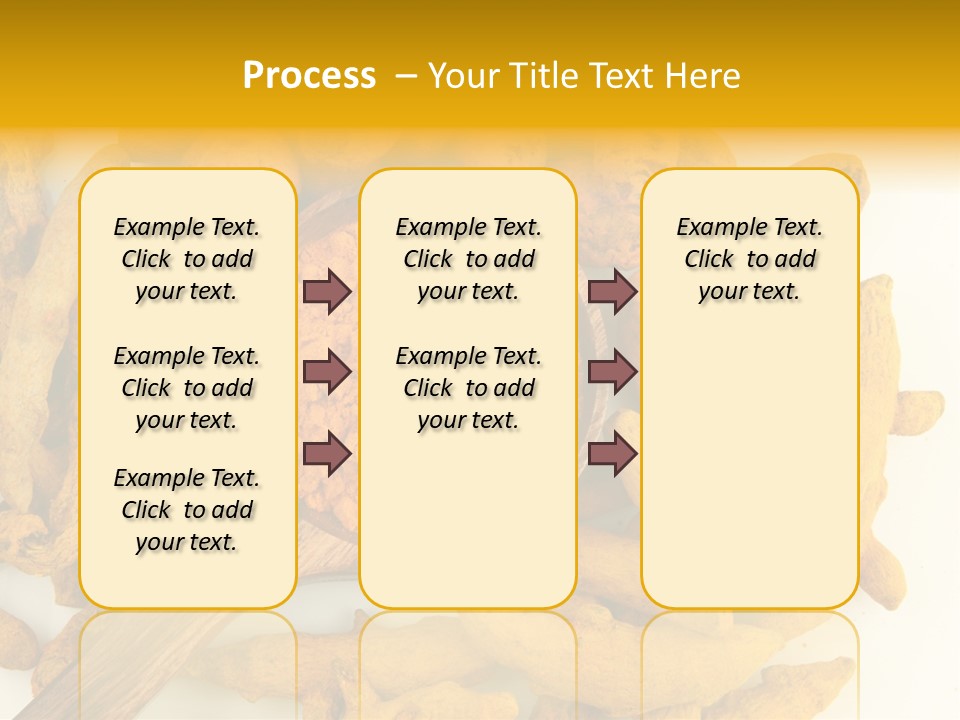 Process – Your Title Text Here

Example Text. Click to add your text.

Example Text. Click to add your text.

Example Text. Click to add your text.

Example Text. Click to add your text.

Example Text. Click to add your text.

Example Text. Click to add your text.